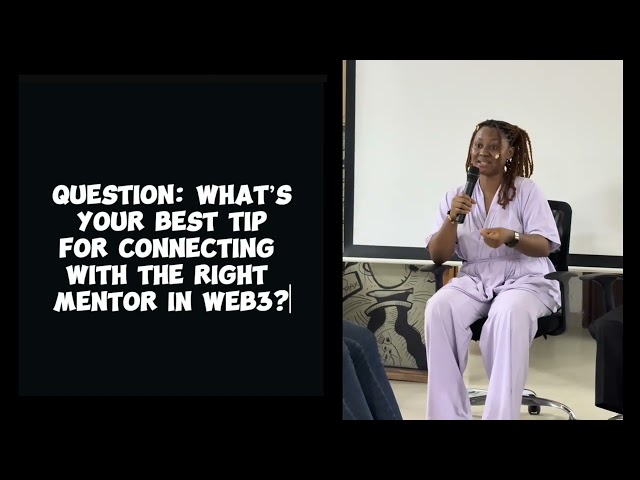 QUESTION: WHAT'S YOUR BEST TIP FOR CONNECTING WITH THE RIGHT MENTOR IN WEB3?